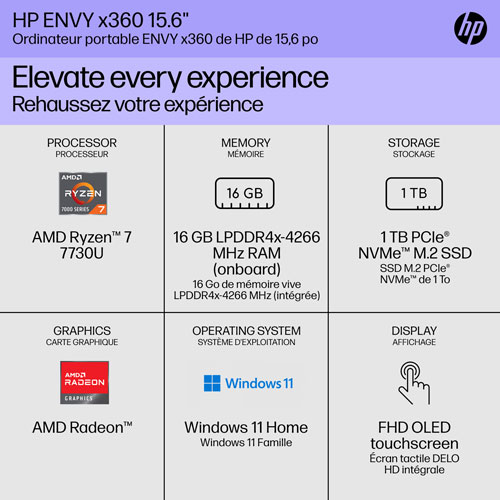 HP ENVY x360 15.6"
Ordinateur portable ENVY x360 de HP de 15,6 po

hp

Elevate every experience
Rehaussez votre expérience

PROCESSOR
PROCESSEUR

AMD RYZEN 7000 SERIES 7

AMD Ryzen™ 7 7730U

MEMORY
MÉMOIRE

16 GB

16 GB LPDDR4x-4266 MHz RAM (onboard)
16 Go de mémoire vive LPDDR4x-4266 MHz (intégrée)

STORAGE
STOCKAGE

1 TB

1 TB PCIe® NVMe™ M.2 SSD
SSD M.2 PCIe® NVMe™ de 1 To

GRAPHICS
CARTE GRAPHIQUE

AMD RADEON GRAPHICS

AMD Radeon™

OPERATING SYSTEM
SYSTÈME D'EXPLOITATION

Windows 11

Windows 11 Home
Windows 11 Famille

DISPLAY
AFFICHAGE

FHD OLED touchscreen
Écran tactile DELO HD intégrale